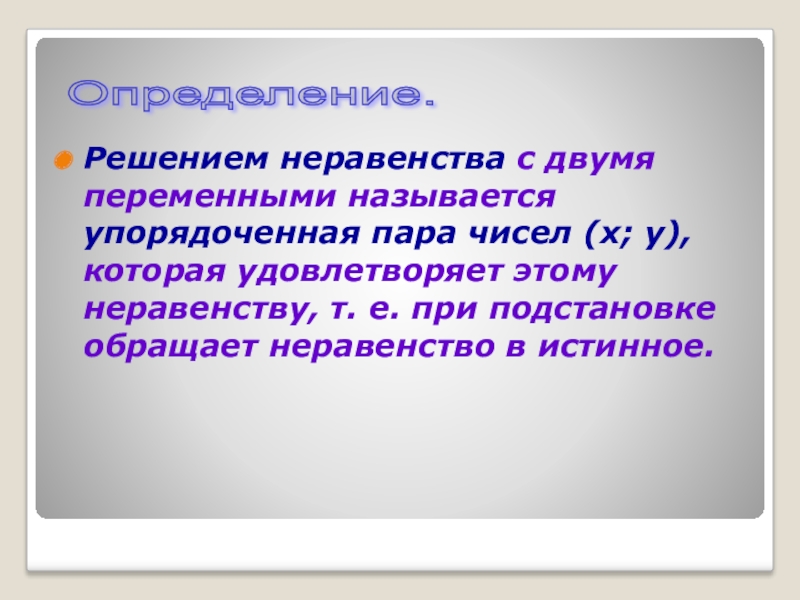 Определение.

Решением неравенства с двумя переменными называется упорядоченная пара чисел (x; y), которая удовлетворяет этому неравенству, т. е. при подстановке обращает неравенство в истинное.